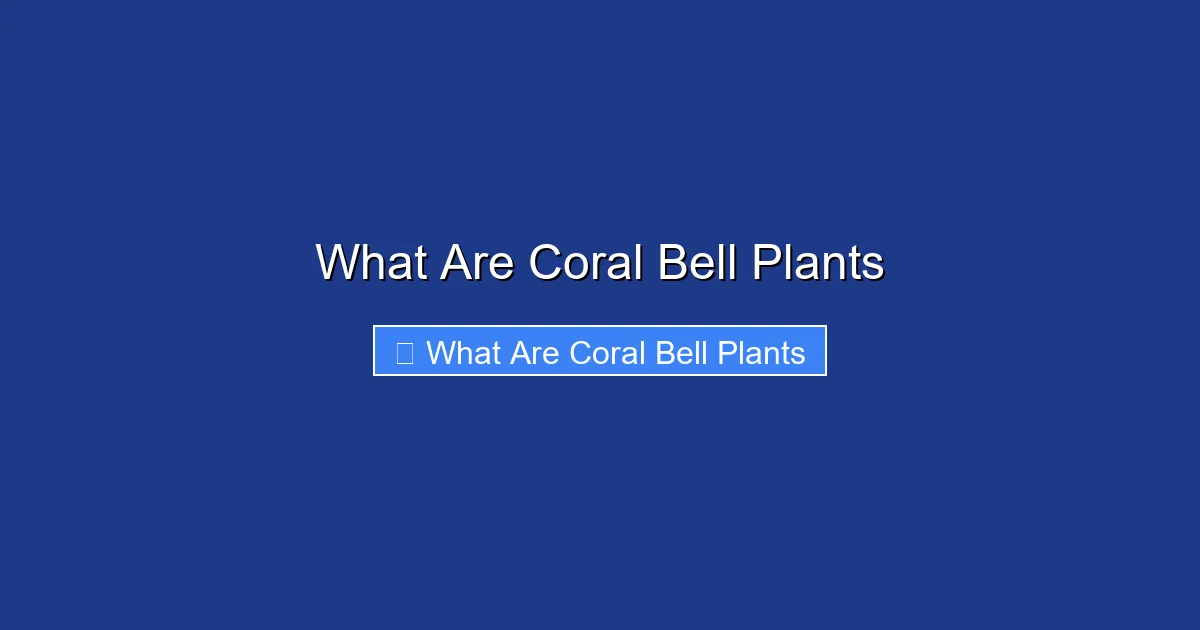 What Are Coral Bell Plants

 What Are Coral Bell Plants